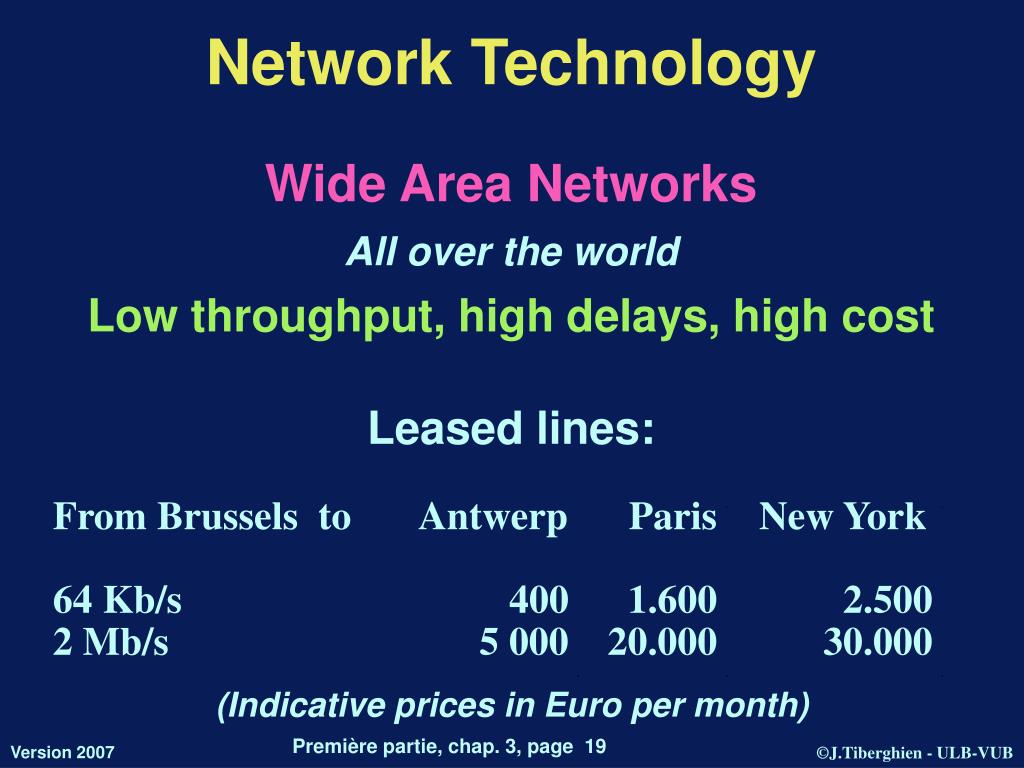 Network Technology

Wide Area Networks

All over the world

Low throughput, high delays, high cost

Leased lines:

| From Brussels to | Antwerp | Paris | New York |
|---|---|---|---|
| 64 Kb/s | 400 | 1.600 | 2.500 |
| 2 Mb/s | 5 000 | 20.000 | 30.000 |

(Indicative prices in Euro per month)

Version 2007

Première partie, chap. 3, page 19

©J.Tiberghien - ULB-VUB